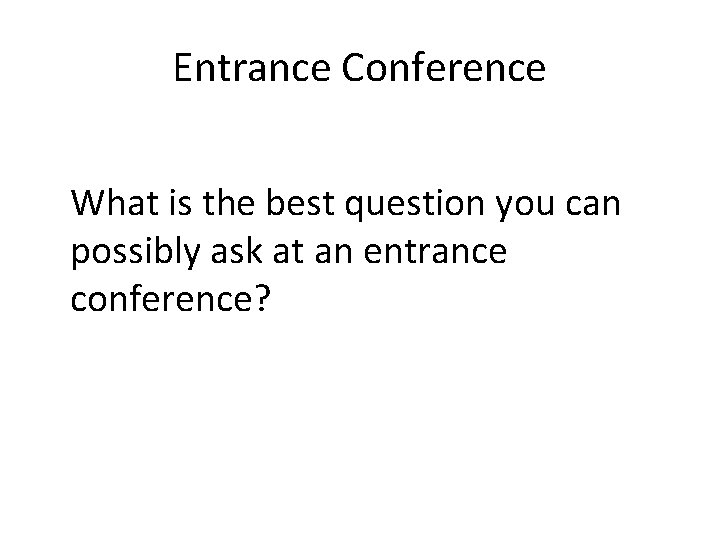 Entrance Conference

What is the best question you can possibly ask at an entrance conference?